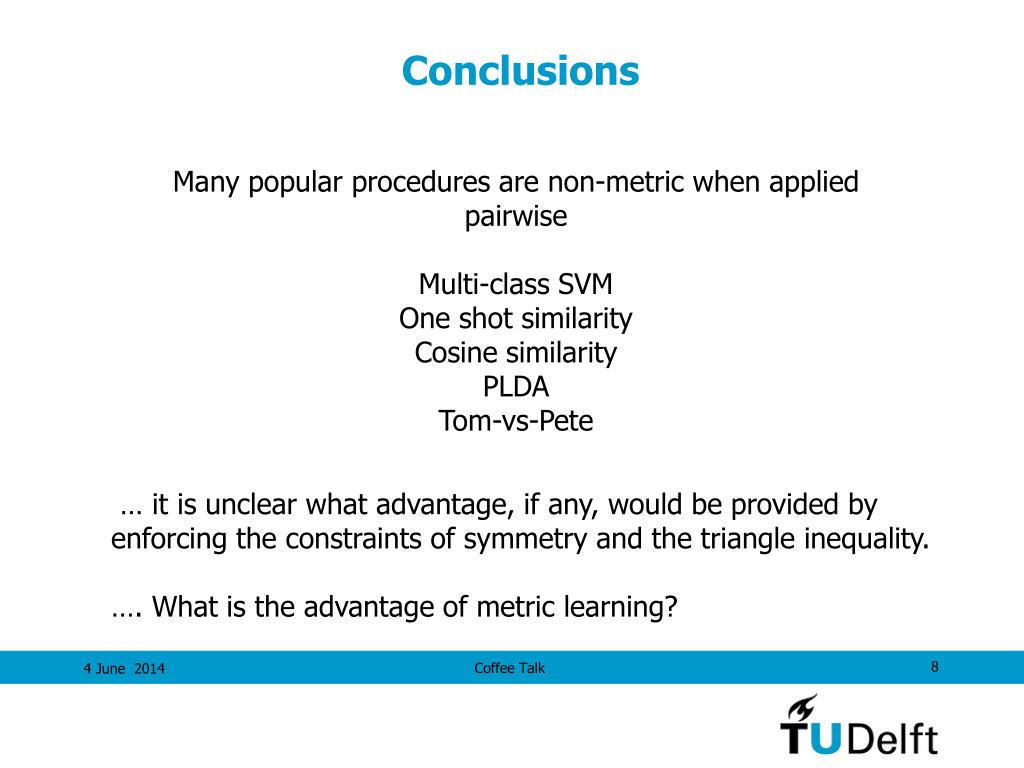 Conclusions

Many popular procedures are non-metric when applied pairwise

Multi-class SVM
One shot similarity
Cosine similarity
PLDA
Tom-vs-Pete

… it is unclear what advantage, if any, would be provided by enforcing the constraints of symmetry and the triangle inequality.

…. What is the advantage of metric learning?

4 June 2014
Coffee Talk
8

TUDelft